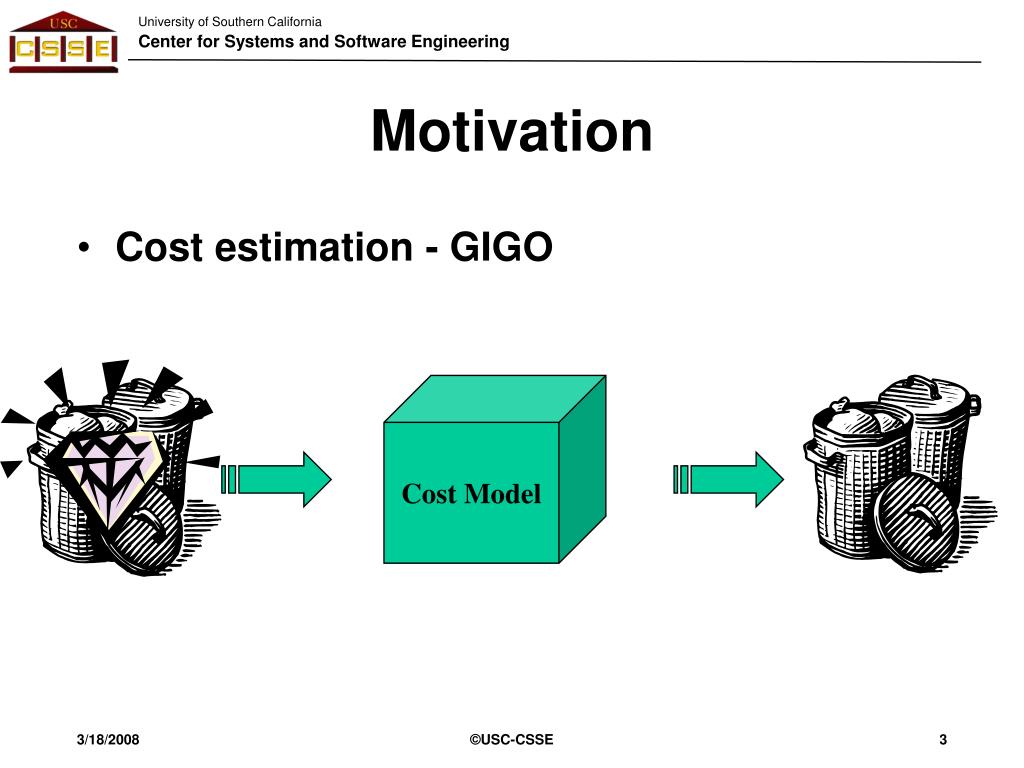 USC
CSSE

University of Southern California
Center for Systems and Software Engineering

Motivation

• Cost estimation - GIGO

Cost Model

3/18/2008

©USC-CSSE

3